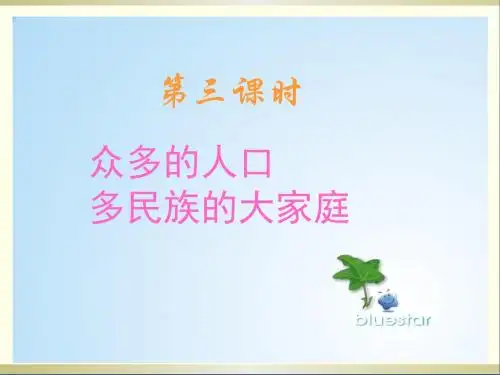 第三课时

众多的人口
多民族的大家庭

bluestar